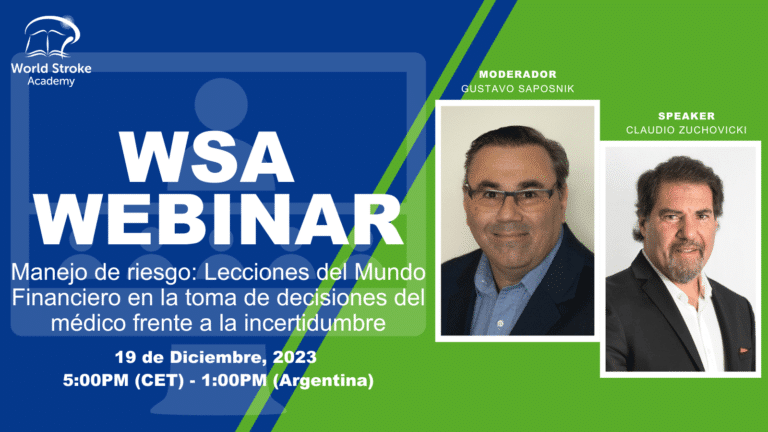 World Stroke
Academy

WSA
WEBINAR

Manejo de riesgo: Lecciones del Mundo Financiero en la toma de decisiones del médico frente a la incertidumbre

19 de Diciembre, 2023
5:00PM (CET) - 1:00PM (Argentina)

MODERADOR
GUSTAVO SAPOSNIK

SPEAKER
CLAUDIO ZUCHOVICKI